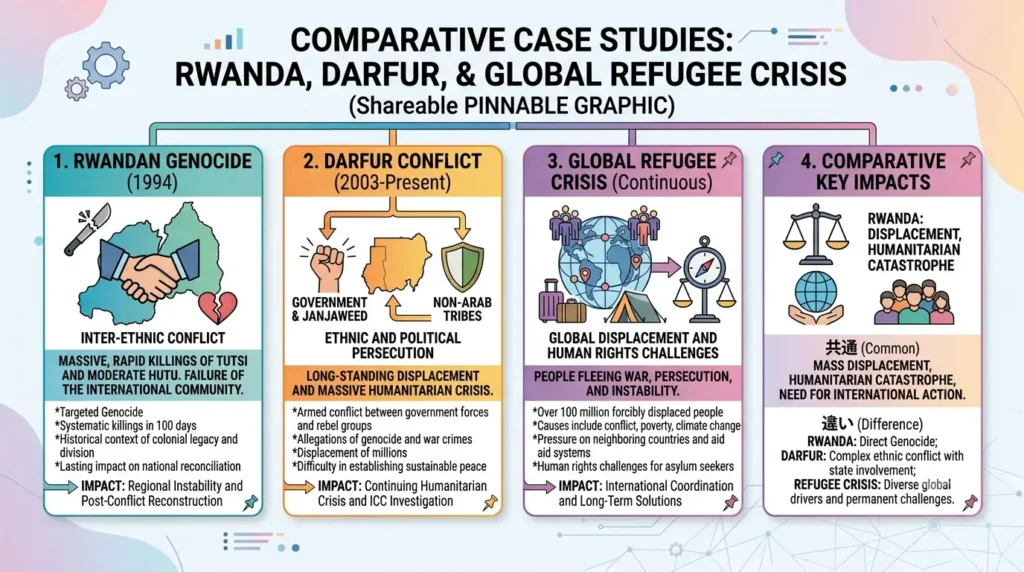 COMPARATIVE CASE STUDIES: RWANDA, DARFUR, & GLOBAL REFUGEE CRISIS
(Shareable PINNABLE GRAPHIC)

1. RWANDAN GENOCIDE
(1994)

INTER-ETHNIC CONFLICT

MASSIVE, RAPID KILLINGS OF TUTSI AND MODERATE HUTU. FAILURE OF THE INTERNATIONAL COMMUNITY.

*Targeted Genocide
*Systematic killings in 100 days
*Historical context of colonial legacy and division
*Lasting impact on national reconciliation

IMPACT: Regional Instability and Post-Conflict Reconstruction

2. DARFUR CONFLICT
(2003-Present)

GOVERNMENT & JANJAWEED

NON-ARAB TRIBES

ETHNIC AND POLITICAL PERSECUTION

LONG-STANDING DISPLACEMENT AND MASSIVE HUMANITARIAN CRISIS.

*Armed conflict between government forces and rebel groups
*Allegations of genocide and war crimes
*Displacement of millions
*Difficulty in establishing sustainable peace

IMPACT: Continuing Humanitarian Crisis and ICC Investigation

3. GLOBAL REFUGEE CRISIS (Continuous)

GLOBAL DISPLACEMENT AND HUMAN RIGHTS CHALLENGES

PEOPLE FLEEING WAR, PERSECUTION, AND INSTABILITY.

*Over 100 million forcibly displaced people
*Causes include conflict, poverty, climate change
*Pressure on neighboring countries and aid aid systems
*Human rights challenges for asylum seekers

IMPACT: International Coordination and Long-Term Solutions

4. COMPARATIVE KEY IMPACTS

RWANDA: DISPLACEMENT, HUMANITARIAN CATASTROPHE

共通 (Common)
MASS DISPLACEMENT, HUMANITARIAN CATASTROPHE, NEED FOR INTERNATIONAL ACTION.

違い (Difference)
RWANDA: Direct Genocide;
DARFUR: Complex ethnic conflict with state involvement;
REFUGEE CRISIS: Diverse global drivers and permanent challenges.